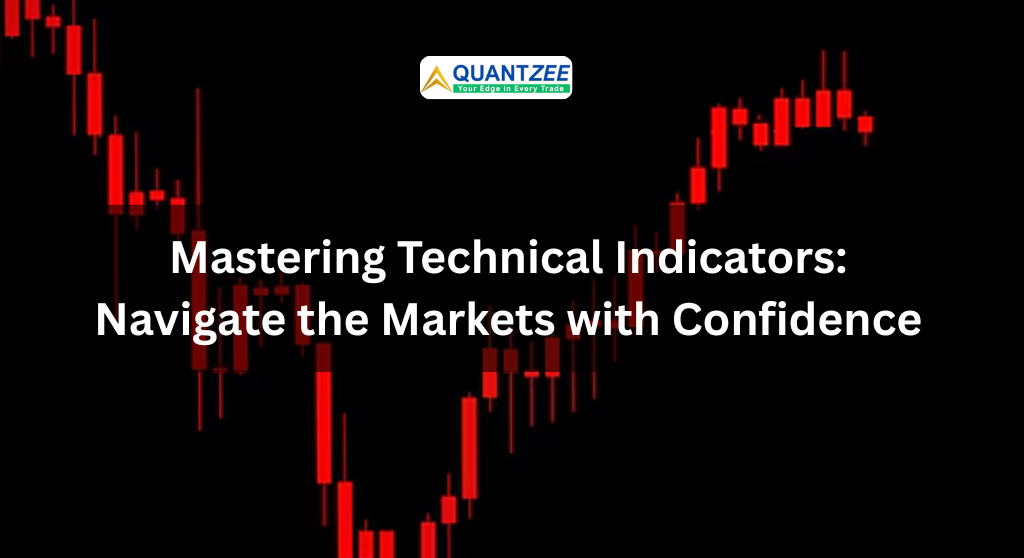 QUANTZEE
Your Edge in Every Trade

Mastering Technical Indicators: Navigate the Markets with Confidence